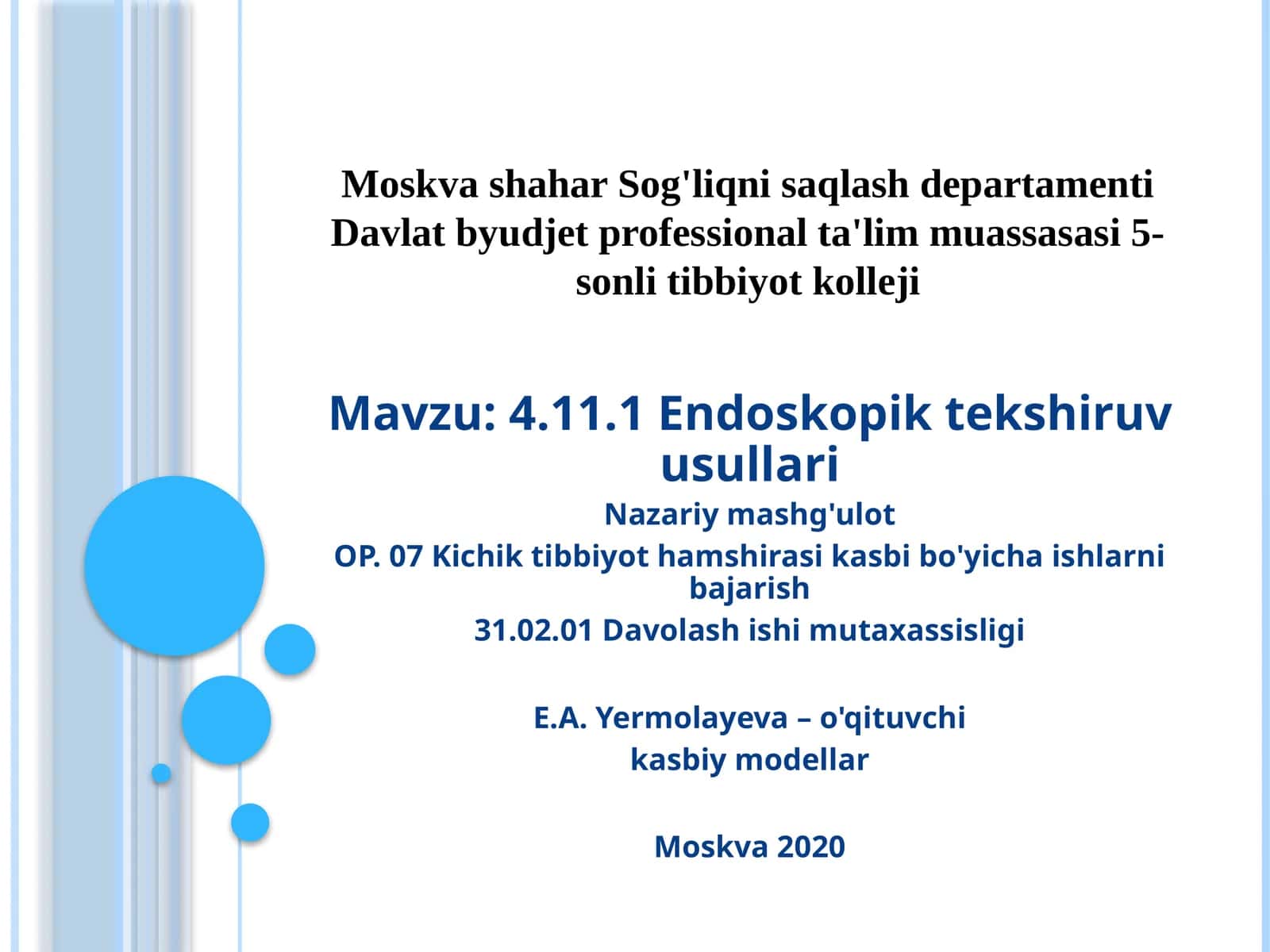 Moskva shahar Sog'liqni saqlash departamenti Davlat byudjet professional ta'lim muassasasi 5-sonli tibbiyot kolleji

Mavzu: 4.11.1 Endoskopik tekshiruv usullari

Nazariy mashg'ulot

OP. 07 Kichik tibbiyot hamshirasi kasbi bo'yicha ishlarni bajarish

31.02.01 Davolash ishi mutaxassisligi

E.A. Yermolayeva – o'qituvchi

kasbiy modellar

Moskva 2020